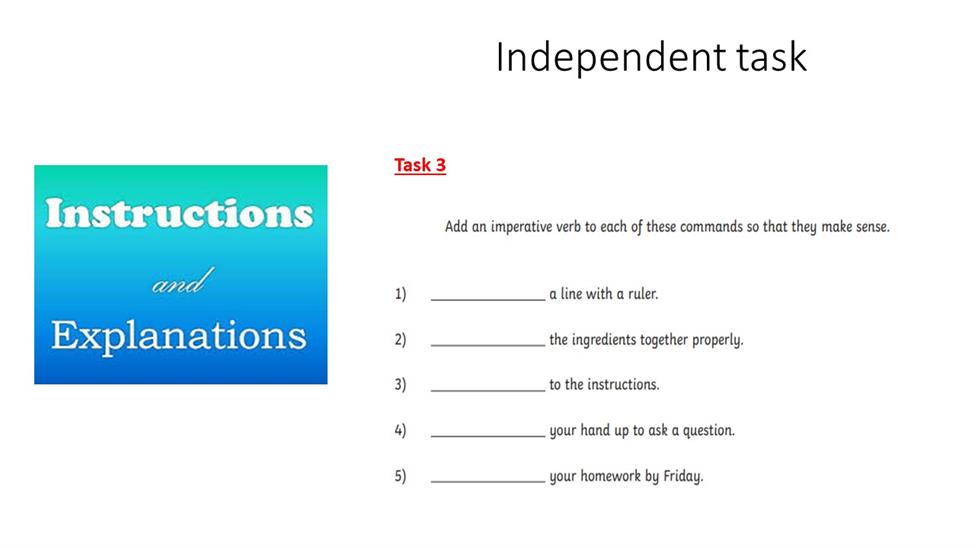 Independent task

Instructions

and

Explanations

Task 3

Add an imperative verb to each of these commands so that they make sense.

1) ______________ a line with a ruler.

2) ______________ the ingredients together properly.

3) ______________ to the instructions.

4) ______________ your hand up to ask a question.

5) ______________ your homework by Friday.